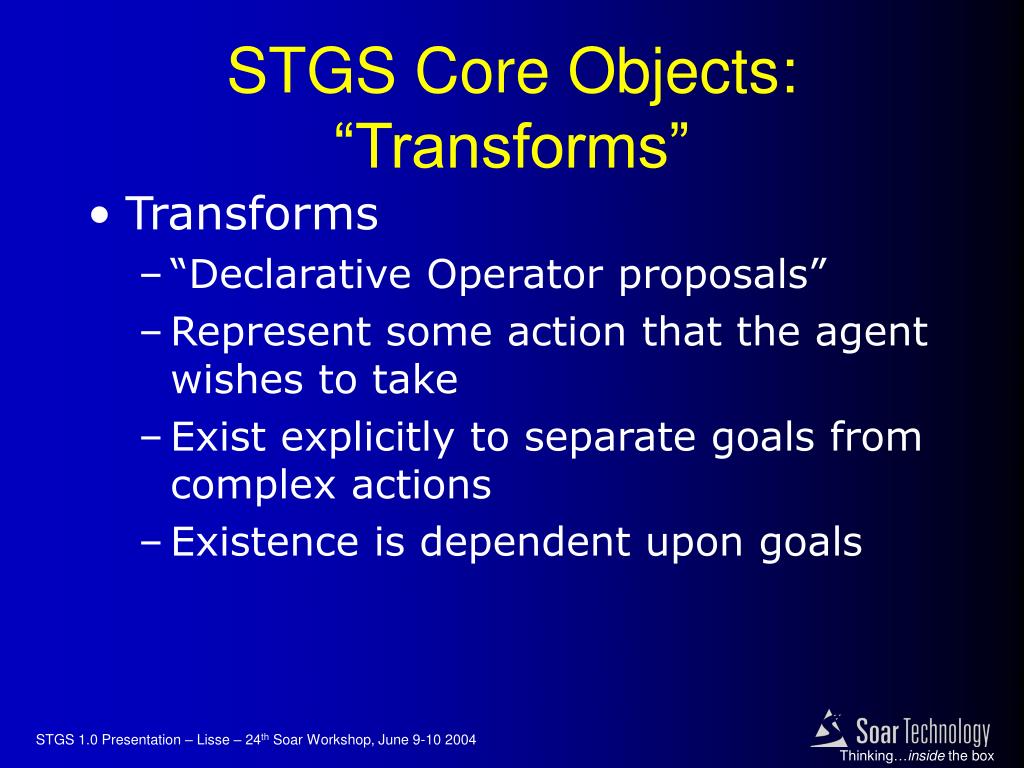 STGS Core Objects: “Transforms”

• Transforms
– “Declarative Operator proposals”
– Represent some action that the agent wishes to take
– Exist explicitly to separate goals from complex actions
– Existence is dependent upon goals

STGS 1.0 Presentation – Lisse – 24$^{th}$ Soar Workshop, June 9-10 2004

Soar Technology
Thinking…inside the box